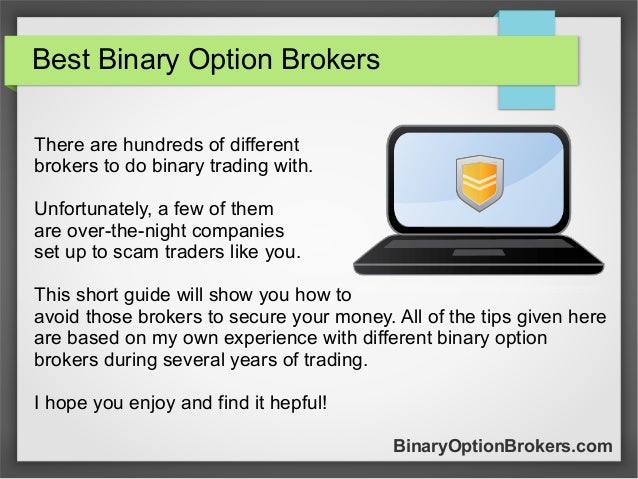 Best Binary Option Brokers

There are hundreds of different brokers to do binary trading with.

Unfortunately, a few of them are over-the-night companies set up to scam traders like you.

This short guide will show you how to avoid those brokers to secure your money. All of the tips given here are based on my own experience with different binary option brokers during several years of trading.

I hope you enjoy and find it hepful!

BinaryOptionBrokers.com